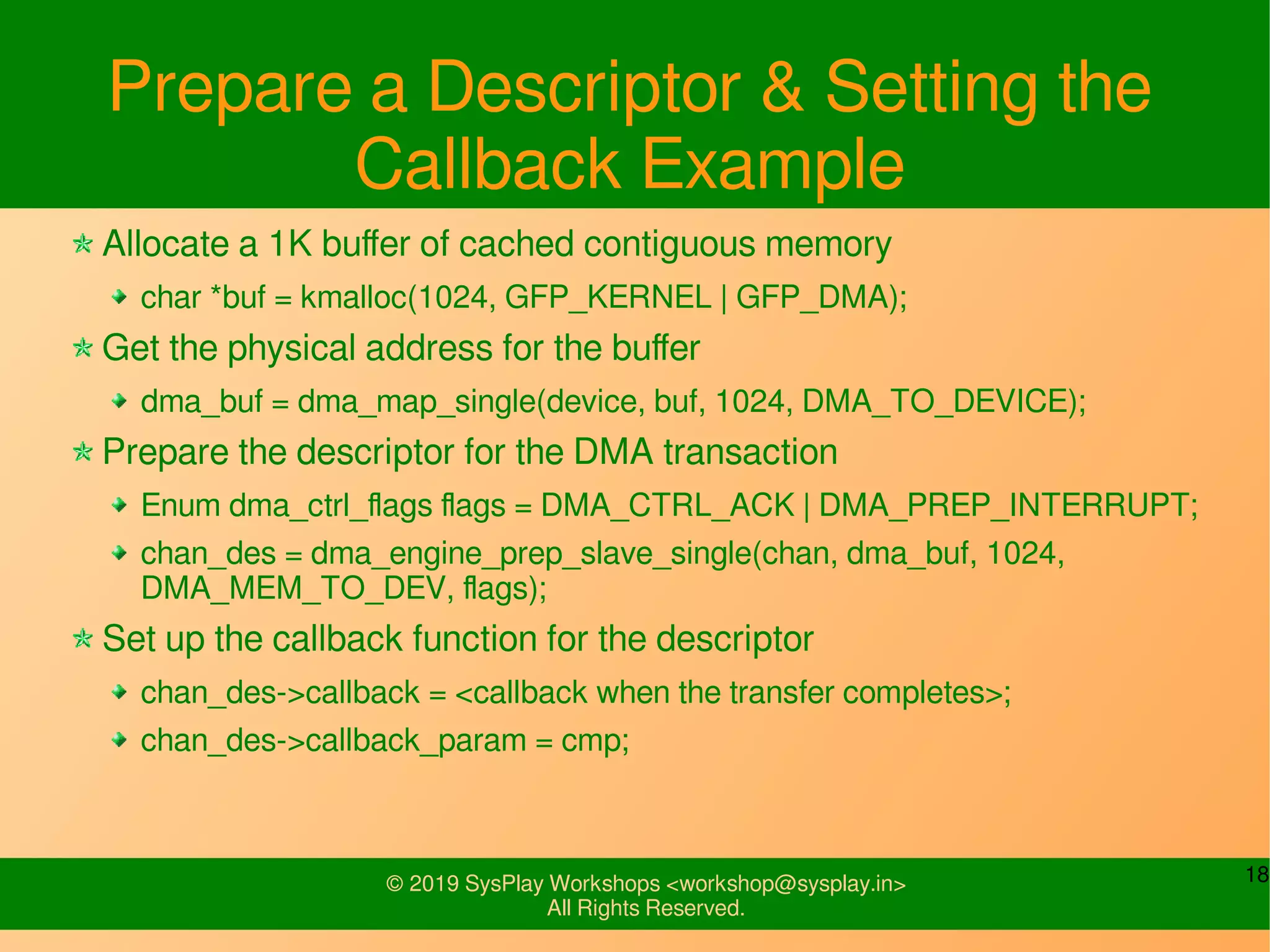 Prepare a Descriptor & Setting the Callback Example

Allocate a 1K buffer of cached contiguous memory

char *buf = kmalloc(1024, GFP_KERNEL | GFP_DMA);

Get the physical address for the buffer

dma_buf = dma_map_single(device, buf, 1024, DMA_TO_DEVICE);

Prepare the descriptor for the DMA transaction

Enum dma_ctrl_flags flags = DMA_CTRL_ACK | DMA_PREP_INTERRUPT;

chan_des = dma_engine_prep_slave_single(chan, dma_buf, 1024, DMA_MEM_TO_DEV, flags);

Set up the callback function for the descriptor

chan_des->callback = <callback when the transfer completes>;

chan_des->callback_param = cmp;

© 2019 SysPlay Workshops <workshop@sysplay.in>
All Rights Reserved.

18